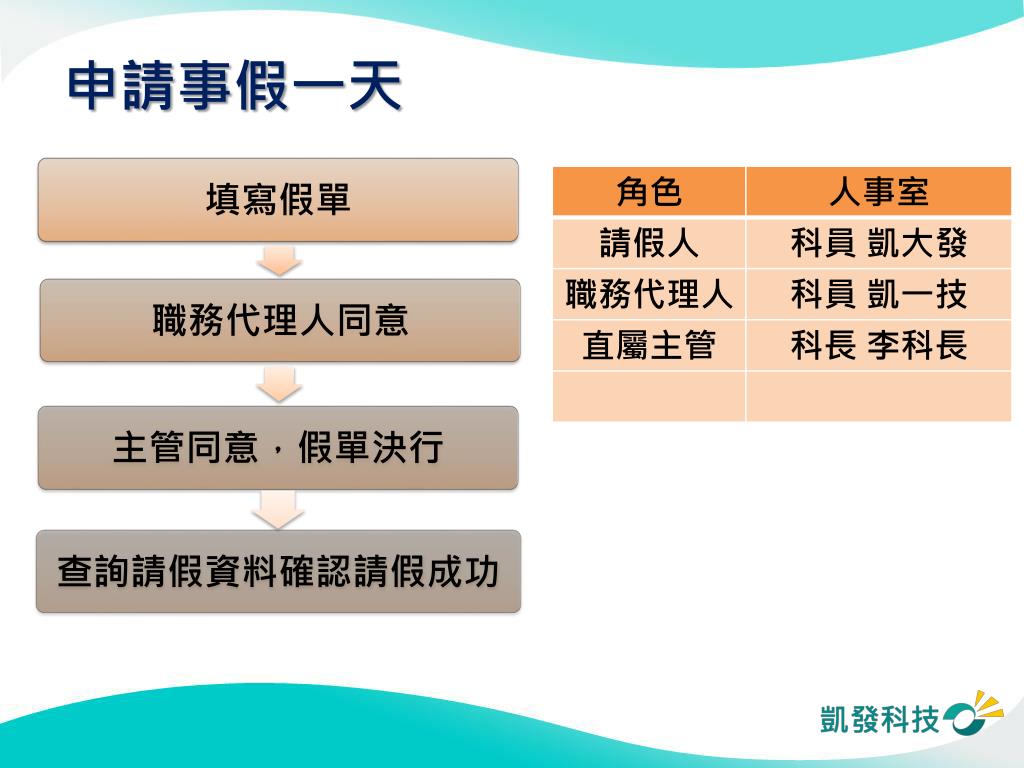 申請事假一天

填寫假單

職務代理人同意

主管同意，假單決行

查詢請假資料確認請假成功

| 角色 | 人事室 |
|---|---|
| 請假人 | 科員 凱大發 |
| 職務代理人 | 科員 凱一技 |
| 直屬主管 | 科長 李科長 |
| | |

凱發科技